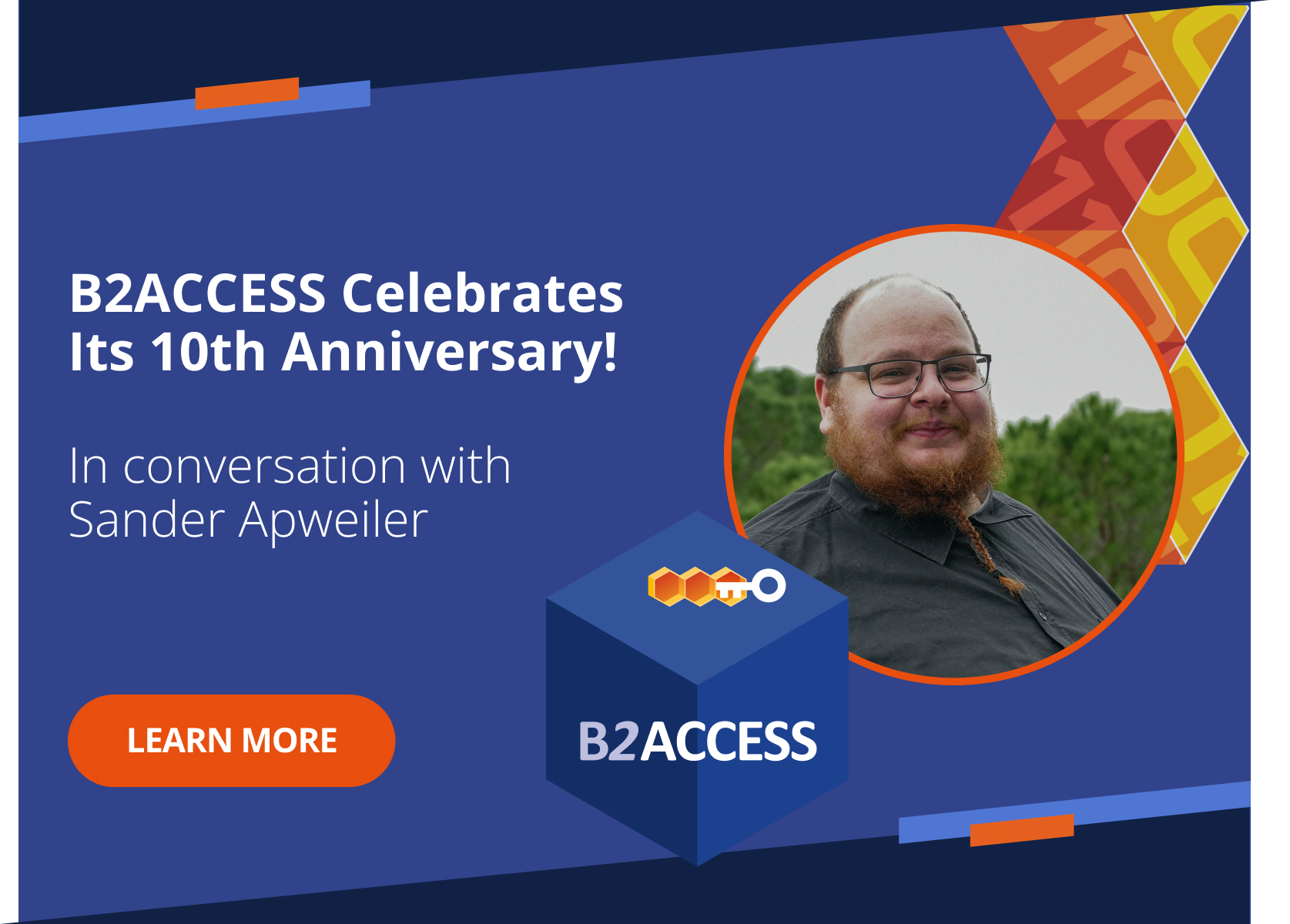 B2ACCESS Celebrates Its 10th Anniversary!

In conversation with Sander Apweiler

LEARN MORE

B2ACCESS